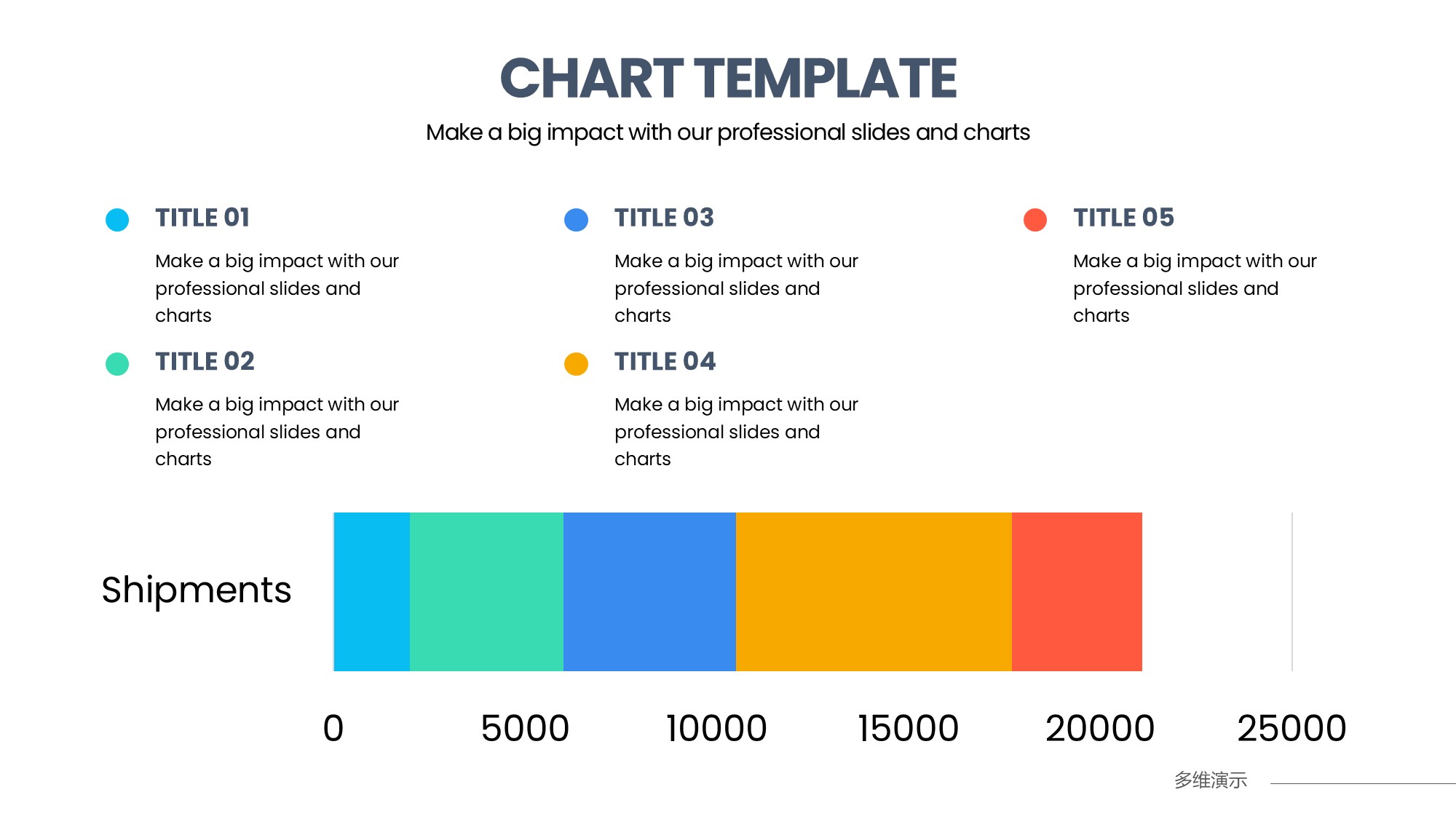 CHART TEMPLATE

Make a big impact with our professional slides and charts

TITLE 01

Make a big impact with our professional slides and charts

TITLE 02

Make a big impact with our professional slides and charts

TITLE 03

Make a big impact with our professional slides and charts

TITLE 04

Make a big impact with our professional slides and charts

TITLE 05

Make a big impact with our professional slides and charts

Shipments

0 5000 10000 15000 20000 25000

多维演示